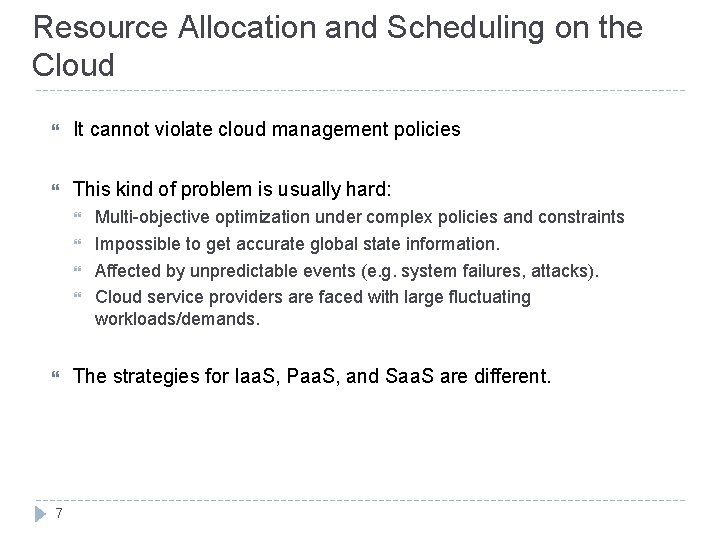 Resource Allocation and Scheduling on the Cloud

It cannot violate cloud management policies

This kind of problem is usually hard:

Multi-objective optimization under complex policies and constraints

Impossible to get accurate global state information.

Affected by unpredictable events (e.g. system failures, attacks).

Cloud service providers are faced with large fluctuating workloads/demands.

The strategies for IaaS, PaaS, and SaaS are different.

7